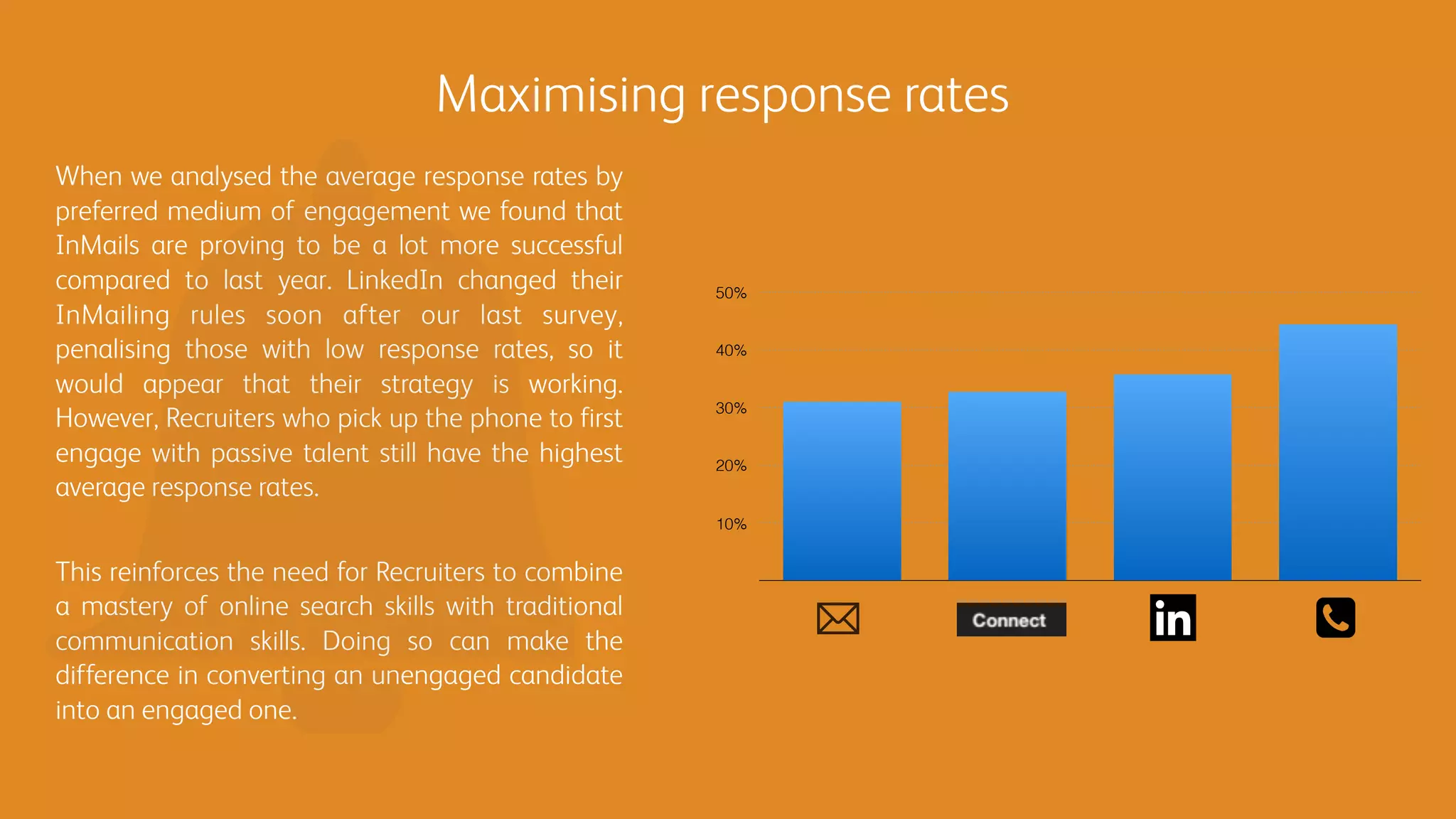 Maximising response rates

When we analysed the average response rates by preferred medium of engagement we found that InMails are proving to be a lot more successful compared to last year. LinkedIn changed their InMailing rules soon after our last survey, penalising those with low response rates, so it would appear that their strategy is working. However, Recruiters who pick up the phone to first engage with passive talent still have the highest average response rates.

This reinforces the need for Recruiters to combine a mastery of online search skills with traditional communication skills. Doing so can make the difference in converting an unengaged candidate into an engaged one.

50%
40%
30%
20%
10%

Connect
in